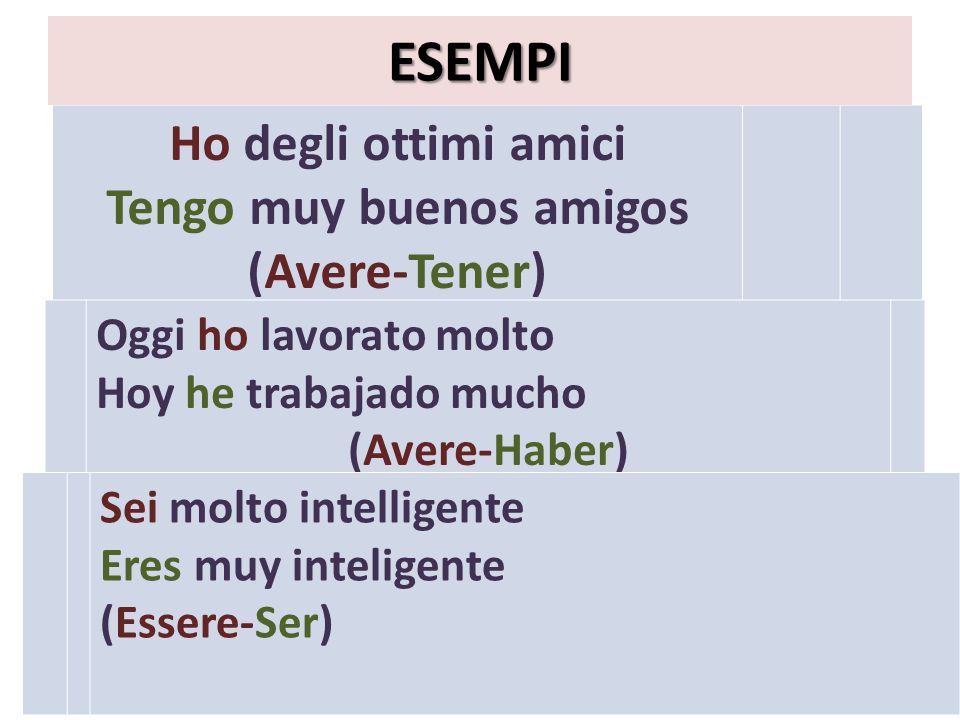 ESEMPI

Ho degli ottimi amici
Tengo muy buenos amigos
(Avere-Tener)

Oggi ho lavorato molto
Hoy he trabajado mucho
(Avere-Haber)

Sei molto intelligente
Eres muy inteligente
(Essere-Ser)